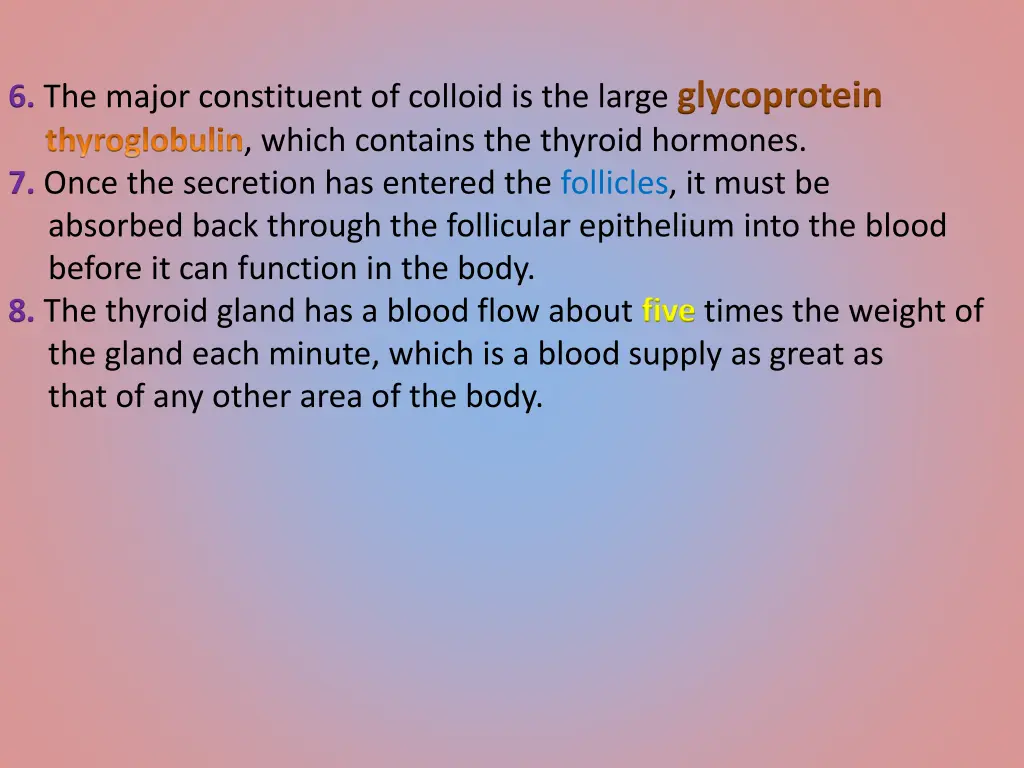 6. The major constituent of colloid is the large glycoprotein thyroglobulin, which contains the thyroid hormones.
7. Once the secretion has entered the follicles, it must be absorbed back through the follicular epithelium into the blood before it can function in the body.
8. The thyroid gland has a blood flow about five times the weight of the gland each minute, which is a blood supply as great as that of any other area of the body.